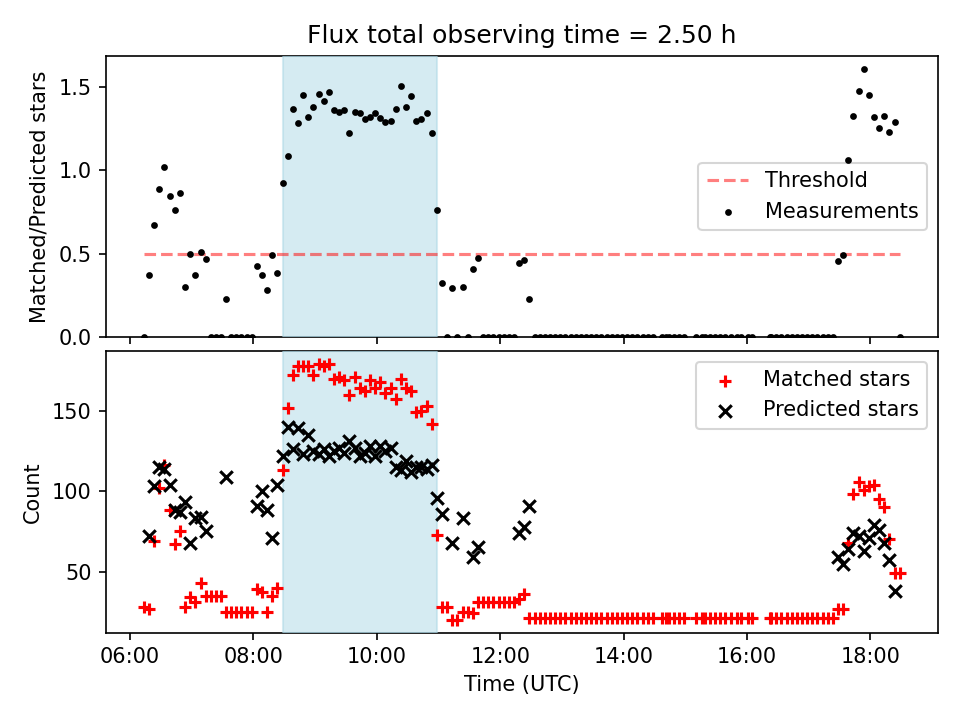 Flux total observing time = 2.50 h

Matched/Predicted stars

1.5
1.0
0.5
0.0

Threshold
Measurements

Count

150
100
50

Matched stars
Predicted stars

06:00
08:00
10:00
12:00
14:00
16:00
18:00

Time (UTC)